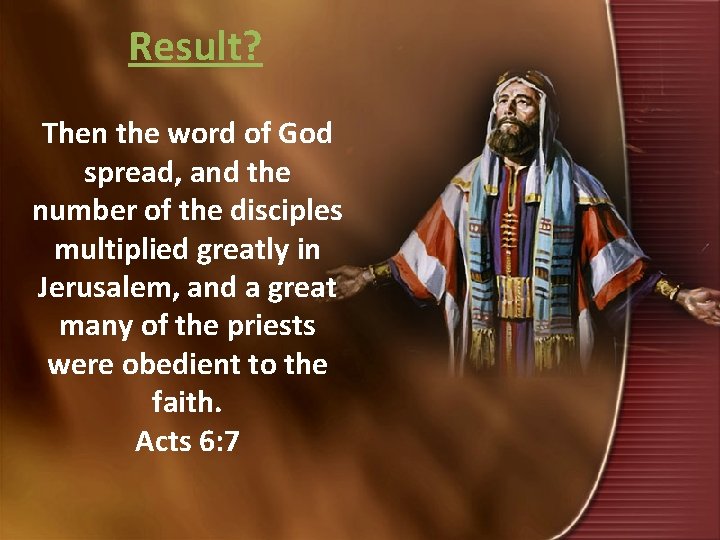 Result?

Then the word of God spread, and the number of the disciples multiplied greatly in Jerusalem, and a great many of the priests were obedient to the faith.
Acts 6:7